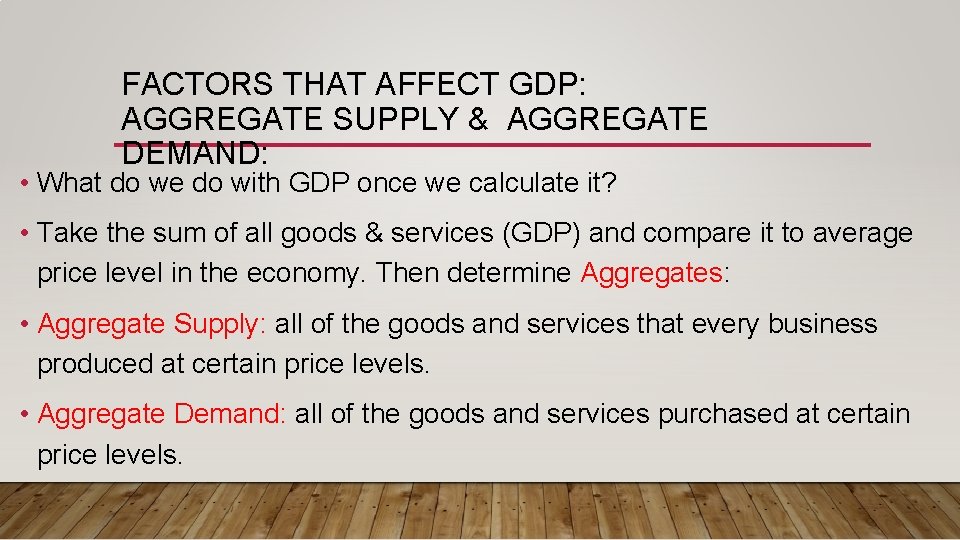 FACTORS THAT AFFECT GDP: AGGREGATE SUPPLY & AGGREGATE DEMAND:

• What do we do with GDP once we calculate it?

• Take the sum of all goods & services (GDP) and compare it to average price level in the economy. Then determine Aggregates:

• Aggregate Supply: all of the goods and services that every business produced at certain price levels.

• Aggregate Demand: all of the goods and services purchased at certain price levels.